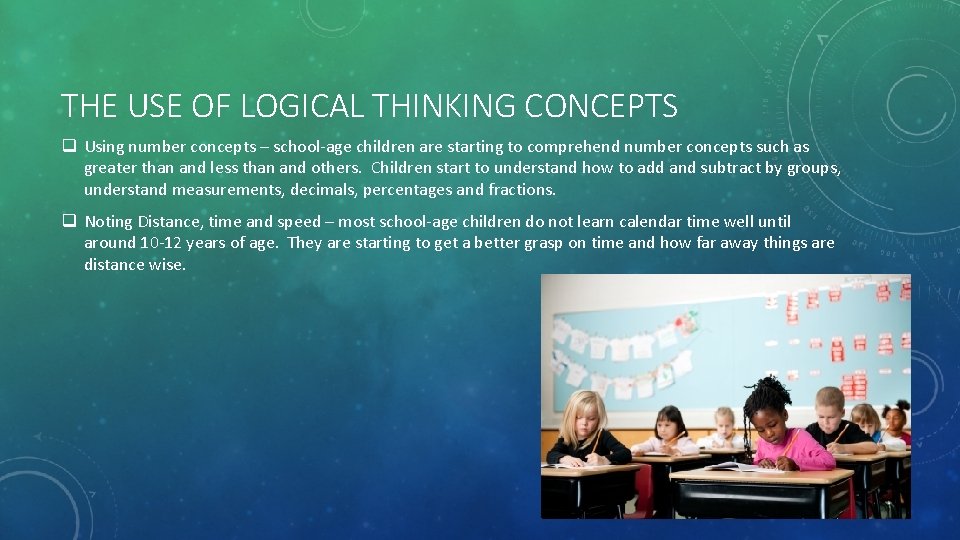 THE USE OF LOGICAL THINKING CONCEPTS

❑ Using number concepts – school-age children are starting to comprehend number concepts such as greater than and less than and others. Children start to understand how to add and subtract by groups, understand measurements, decimals, percentages and fractions.

❑ Noting Distance, time and speed – most school-age children do not learn calendar time well until around 10-12 years of age. They are starting to get a better grasp on time and how far away things are distance wise.